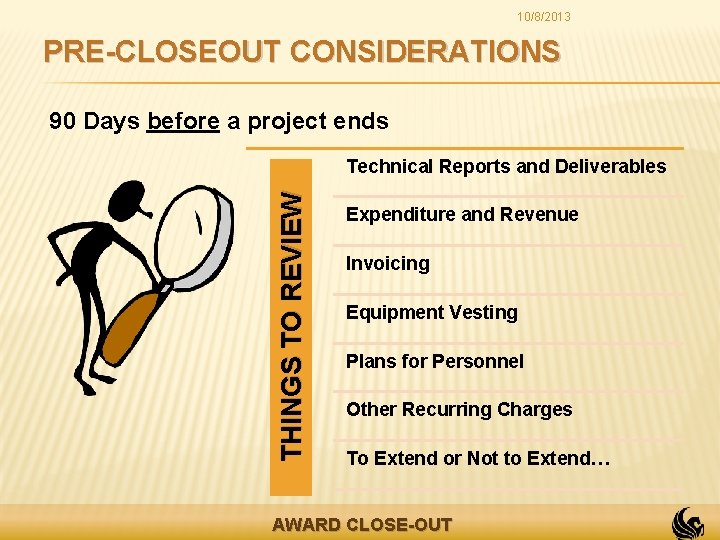 10/8/2013

PRE-CLOSEOUT CONSIDERATIONS

90 Days before a project ends

THINGS TO REVIEW

Technical Reports and Deliverables

Expenditure and Revenue

Invoicing

Equipment Vesting

Plans for Personnel

Other Recurring Charges

To Extend or Not to Extend…

AWARD CLOSE-OUT